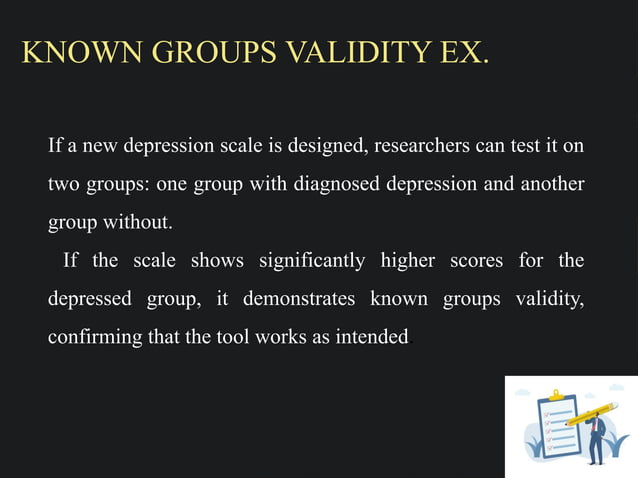 KNOWN GROUPS VALIDITY EX.

If a new depression scale is designed, researchers can test it on two groups: one group with diagnosed depression and another group without.

If the scale shows significantly higher scores for the depressed group, it demonstrates known groups validity, confirming that the tool works as intended.